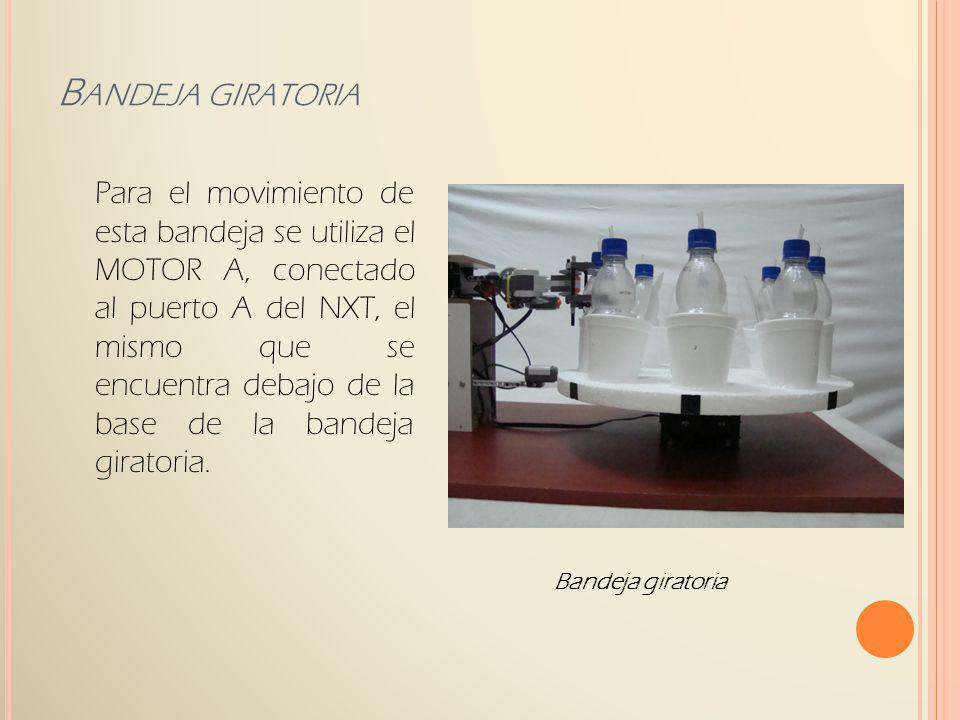 BANDEJA GIRATORIA

Para el movimiento de esta bandeja se utiliza el MOTOR A, conectado al puerto A del NXT, el mismo que se encuentra debajo de la base de la bandeja giratoria.

Bandeja giratoria